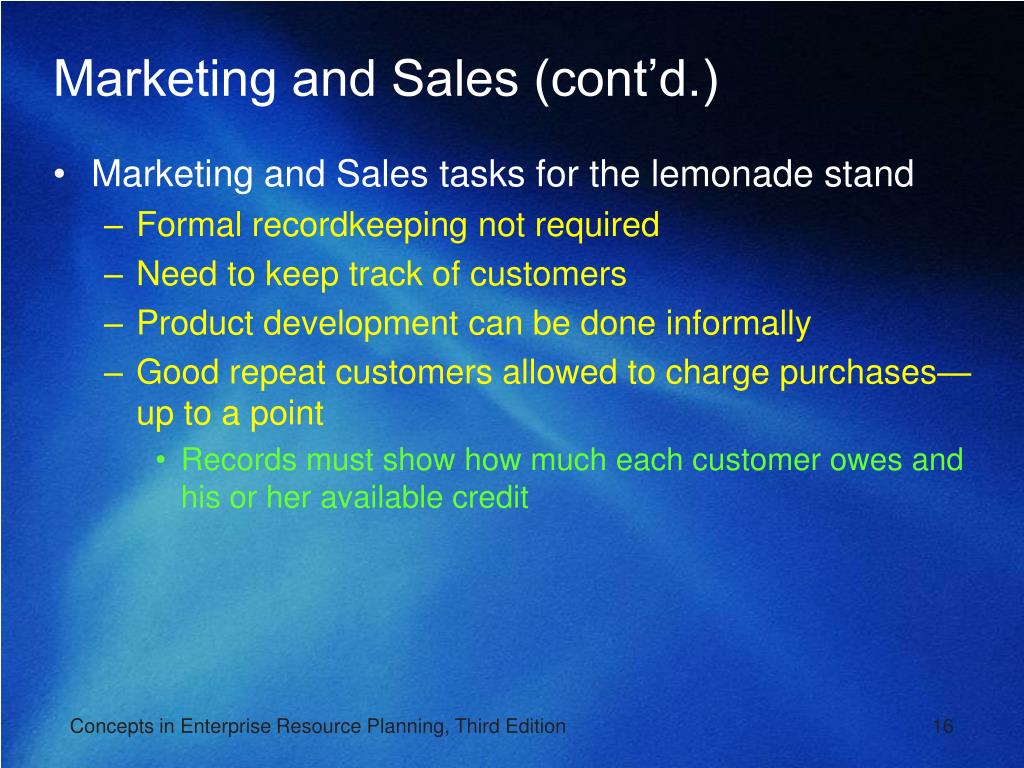 Marketing and Sales (cont’d.)

• Marketing and Sales tasks for the lemonade stand
– Formal recordkeeping not required
– Need to keep track of customers
– Product development can be done informally
– Good repeat customers allowed to charge purchases—up to a point
• Records must show how much each customer owes and his or her available credit

Concepts in Enterprise Resource Planning, Third Edition

16